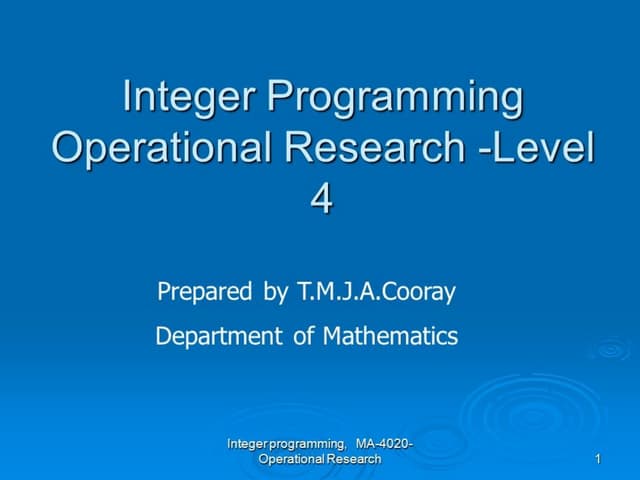 Integer Programming Operational Research -Level 4

Prepared by T.M.J.A.Cooray

Department of Mathematics

Integer programming, MA-4020-Operational Research

1